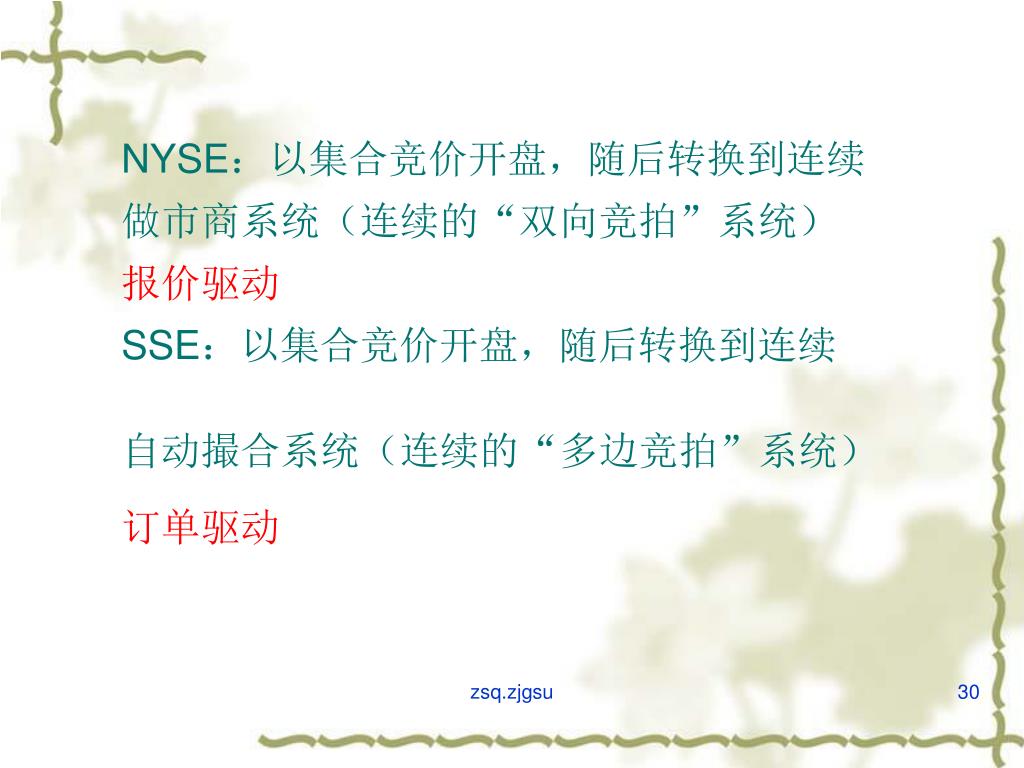 NYSE：以集合竞价开盘，随后转换到连续做市商系统（连续的“双向竞拍”系统）

报价驱动

SSE：以集合竞价开盘，随后转换到连续

自动撮合系统（连续的“多边竞拍”系统）

订单驱动

zsq.zjgsu

30